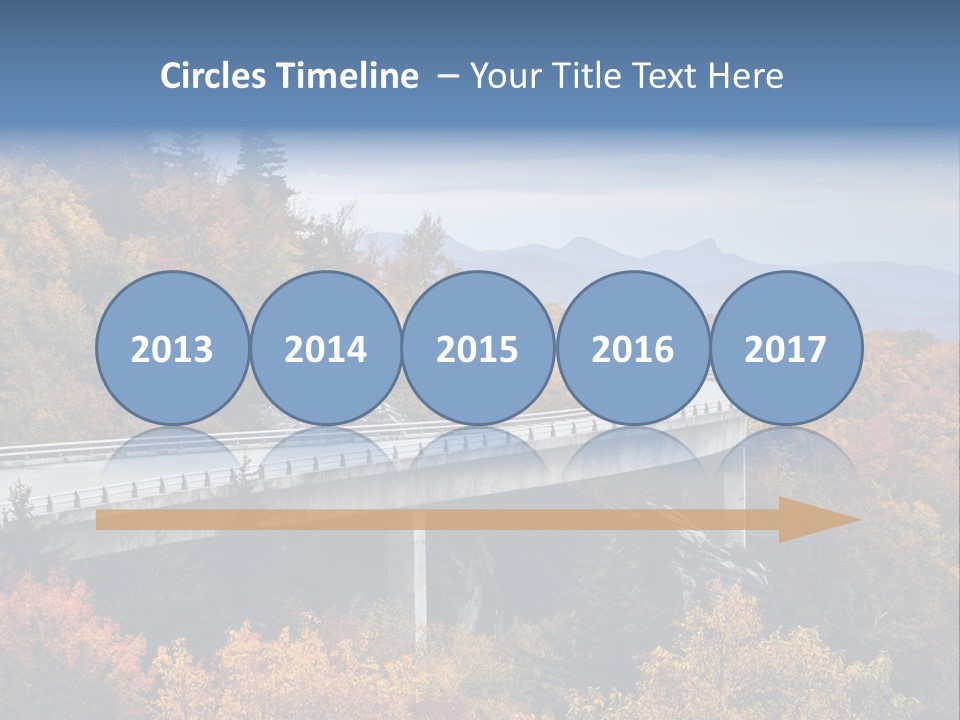 Circles Timeline – Your Title Text Here

2013 2014 2015 2016 2017